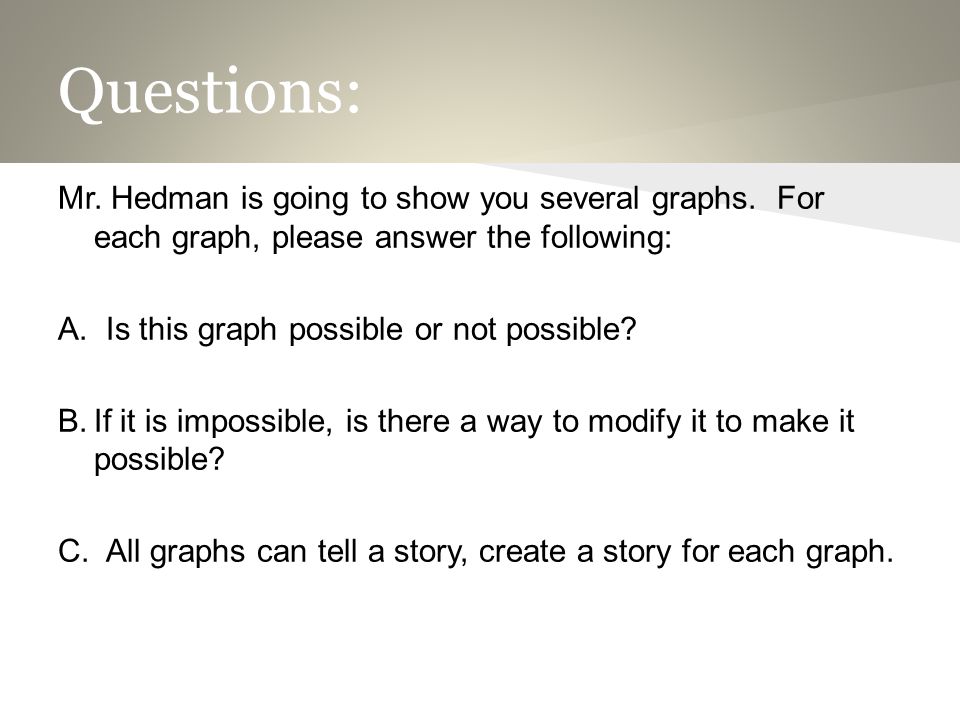 Questions:

Mr. Hedman is going to show you several graphs. For each graph, please answer the following:

A. Is this graph possible or not possible?

B. If it is impossible, is there a way to modify it to make it possible?

C. All graphs can tell a story, create a story for each graph.